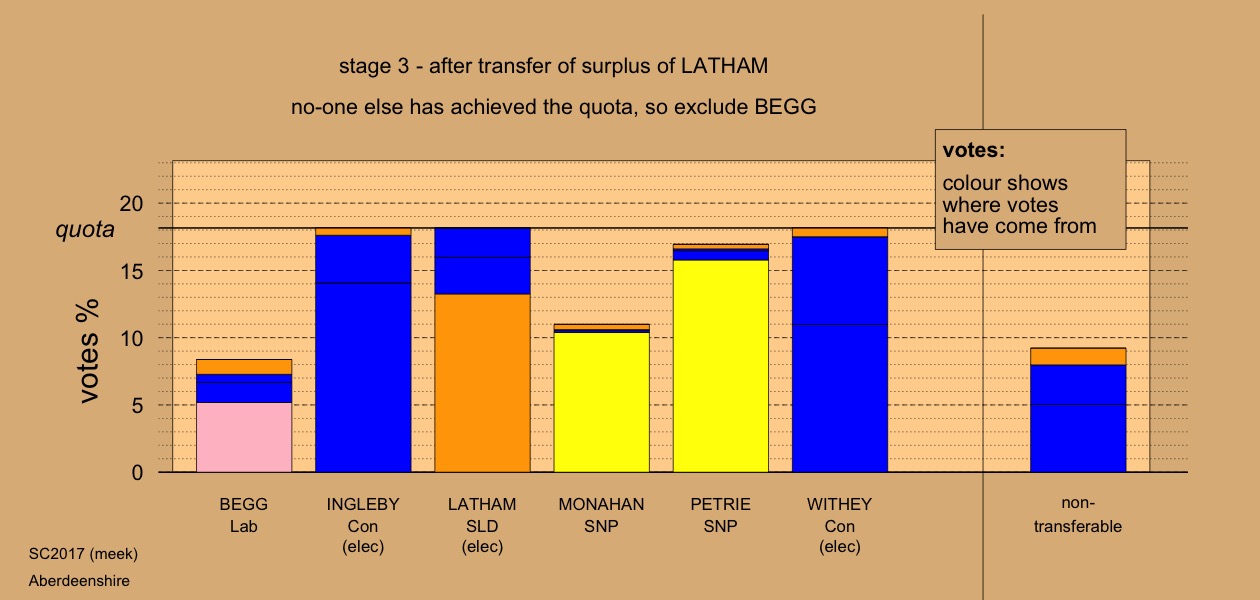 stage 3 - after transfer of surplus of LATHAM

no-one else has achieved the quota, so exclude BEGG

votes:
colour shows where votes have come from

votes %

quota

20
15
10
5
0

BEGG
Lab

INGLEBY
Con
(elec)

LATHAM
SLD
(elec)

MONAHAN
SNP

PETRIE
SNP

WITHEY
Con
(elec)

non-transferable

SC2017 (meek)
Aberdeenshire